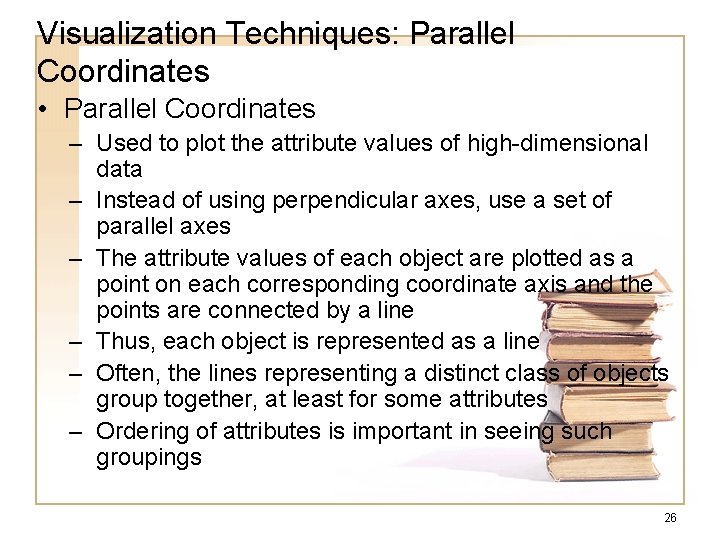 Visualization Techniques: Parallel Coordinates

• Parallel Coordinates
– Used to plot the attribute values of high-dimensional data
– Instead of using perpendicular axes, use a set of parallel axes
– The attribute values of each object are plotted as a point on each corresponding coordinate axis and the points are connected by a line
– Thus, each object is represented as a line
– Often, the lines representing a distinct class of objects group together, at least for some attributes
– Ordering of attributes is important in seeing such groupings

26